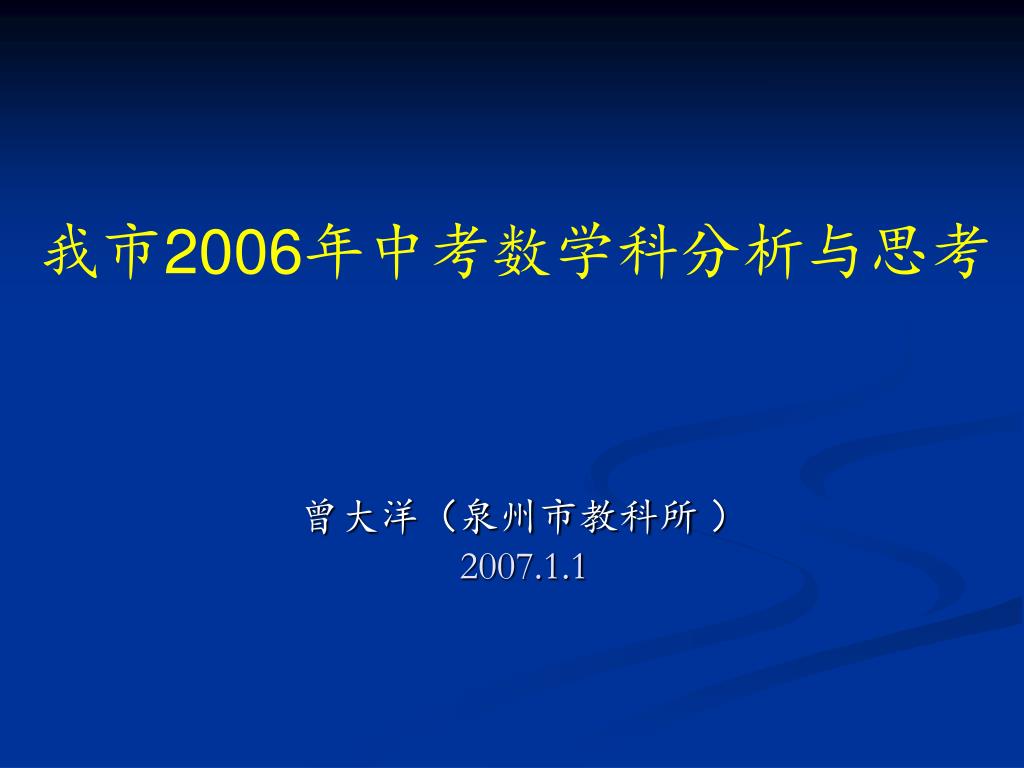 我市2006年中考数学科分析与思考

曾大洋（泉州市教科所）
2007.1.1